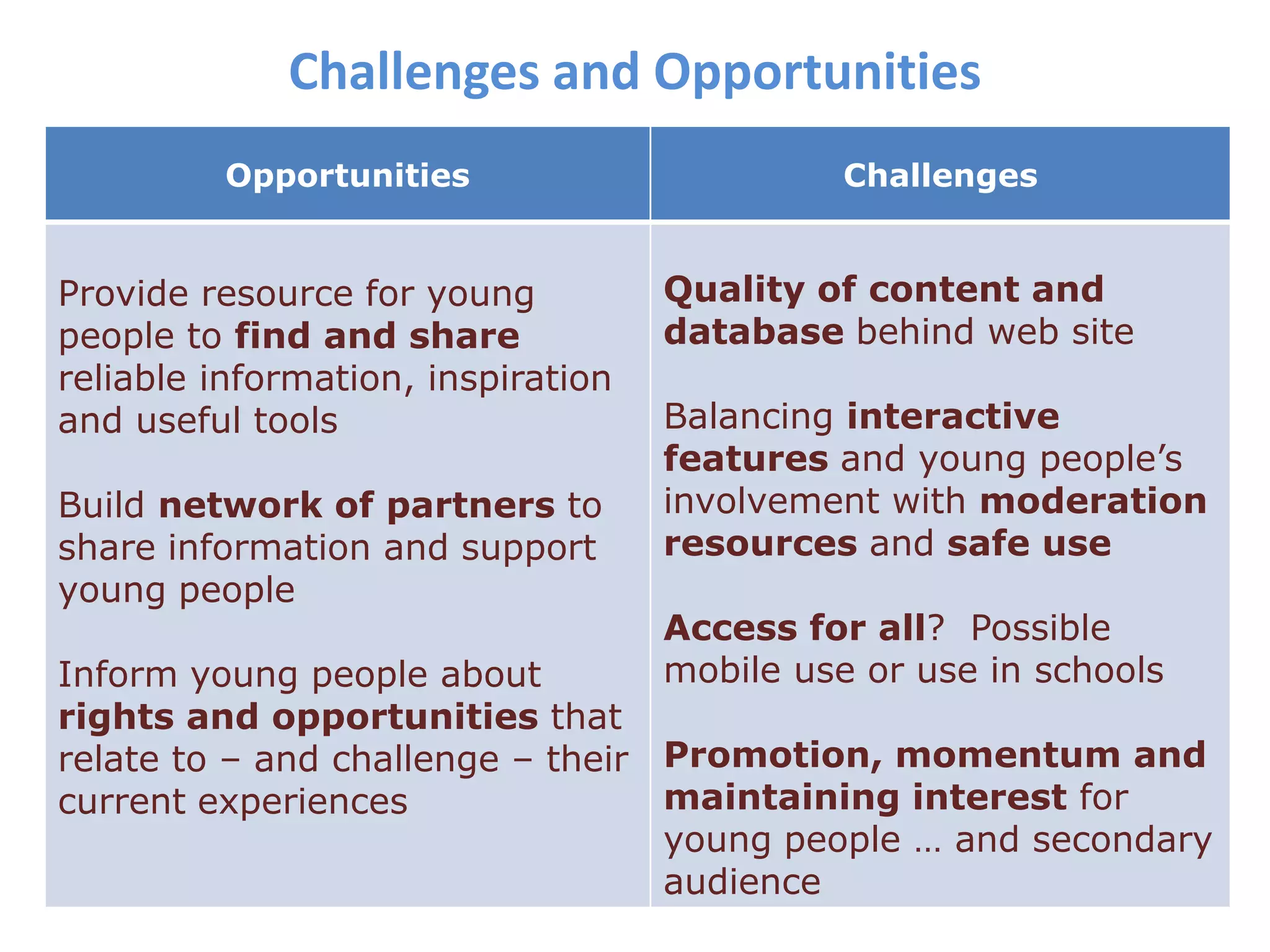 Challenges and Opportunities

| Opportunities | Challenges |
|---|---|
| Provide resource for young people to find and share reliable information, inspiration and useful tools<br><br>Build network of partners to share information and support young people<br><br>Inform young people about rights and opportunities that relate to – and challenge – their current experiences | Quality of content and database behind web site<br><br>Balancing interactive features and young people's involvement with moderation resources and safe use<br><br>Access for all? Possible mobile use or use in schools<br><br>Promotion, momentum and maintaining interest for young people … and secondary audience |